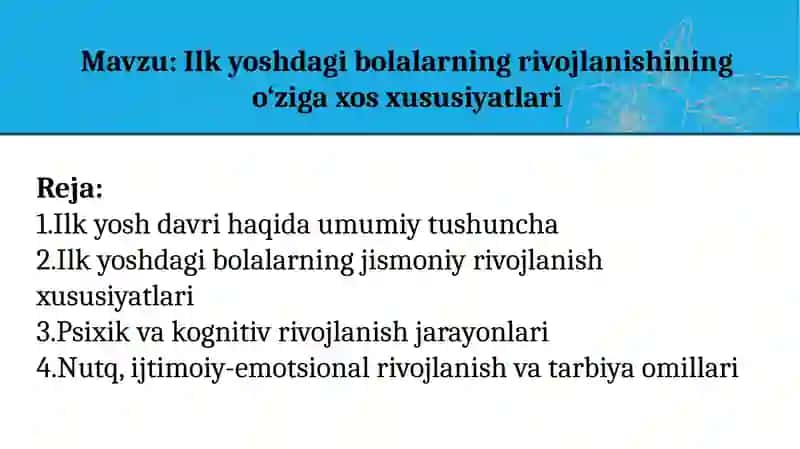 Mavzu: Ilk yoshdagi bolalarning rivojlanishining oʻziga xos xususiyatlari

Reja:
1.Ilk yosh davri haqida umumiy tushuncha
2.Ilk yoshdagi bolalarning jismoniy rivojlanish xususiyatlari
3.Psixik va kognitiv rivojlanish jarayonlari
4.Nutq, ijtimoiy-emotsional rivojlanish va tarbiya omillari